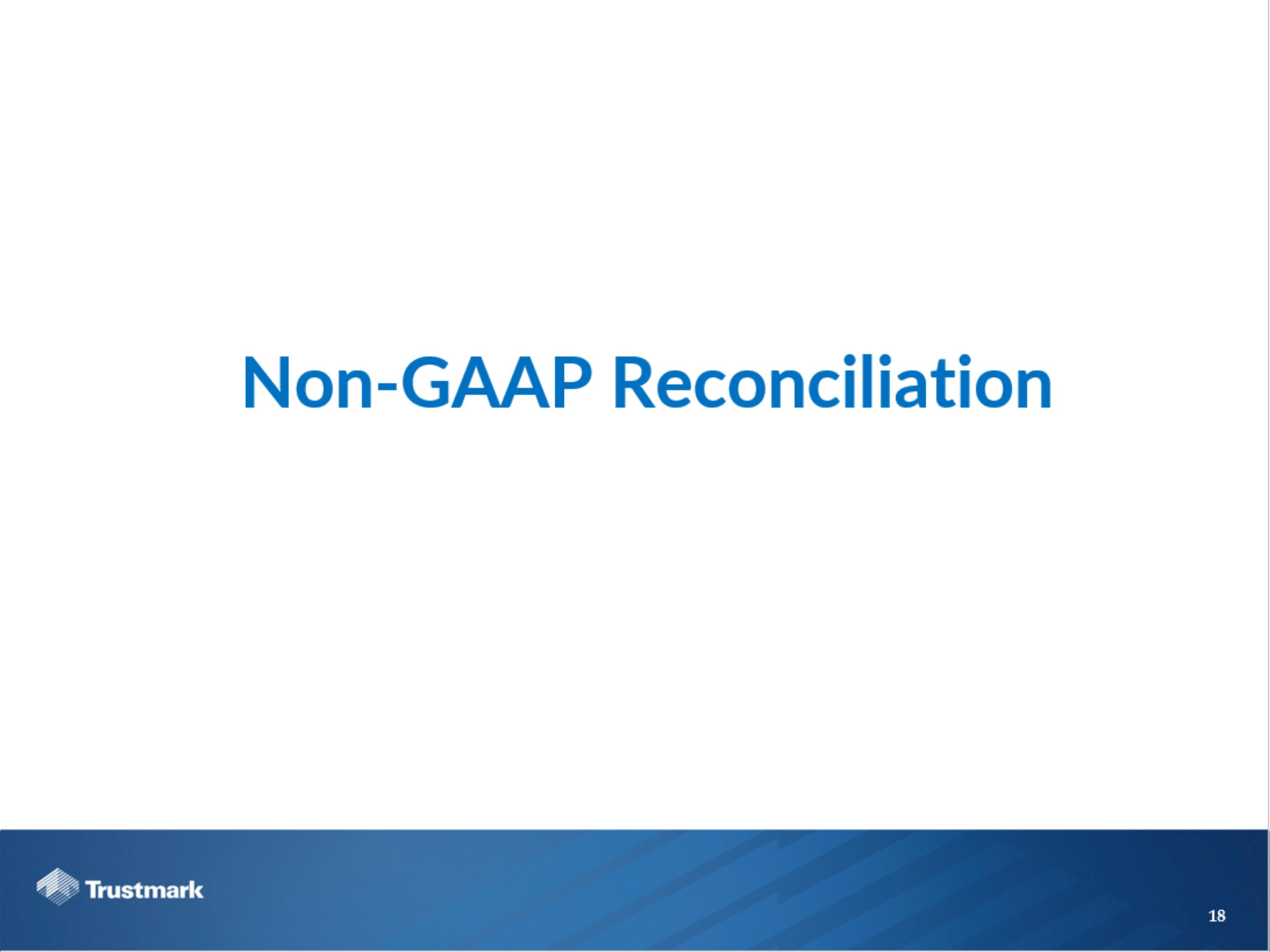 Non-GAAP Reconciliation

Trustmark

18